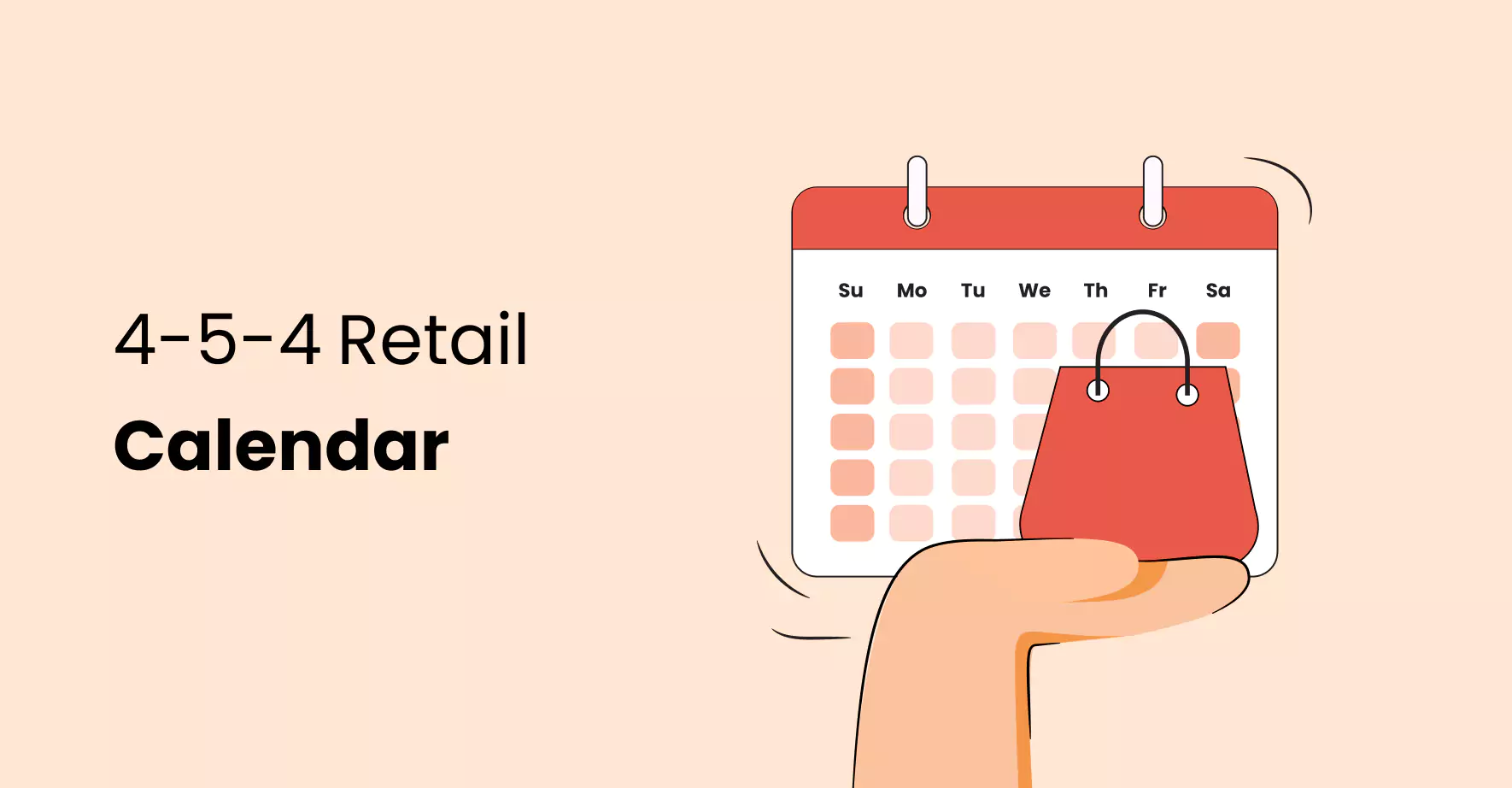 4-5-4 Retail
Calendar

Su Mo Tu We Th Fr Sa